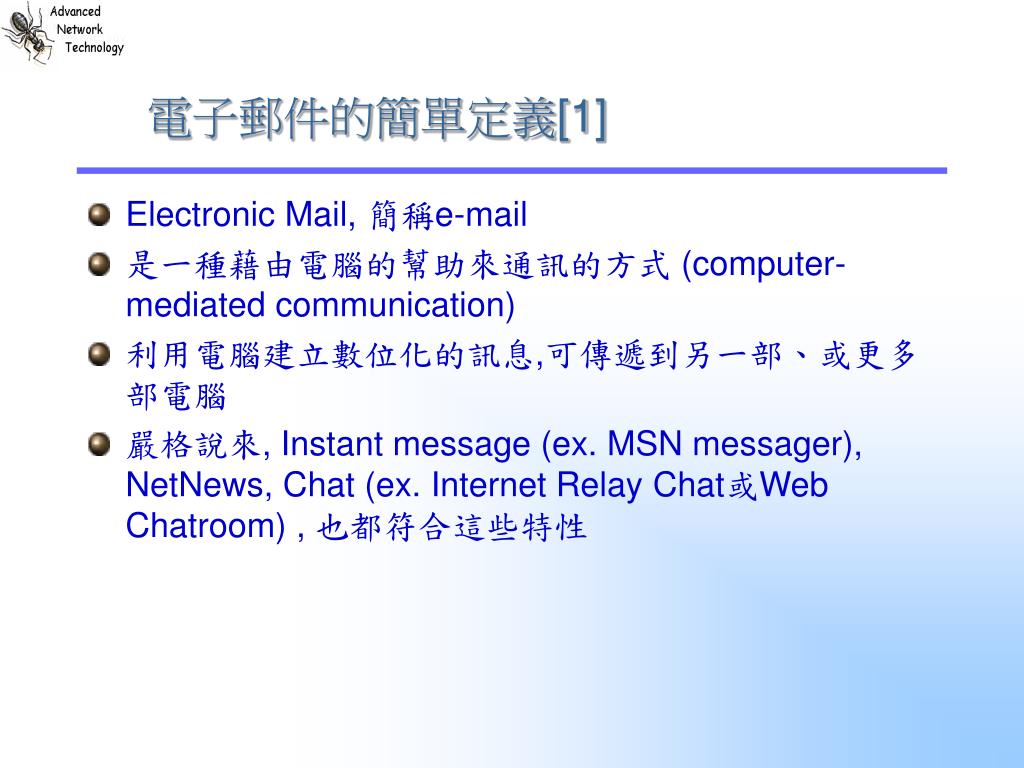 Advanced Network Technology

電子郵件的簡單定義[1]

Electronic Mail, 簡稱e-mail

是一種藉由電腦的幫助來通訊的方式 (computer-mediated communication)

利用電腦建立數位化的訊息,可傳遞到另一部、或更多部電腦

嚴格說來, Instant message (ex. MSN messager), NetNews, Chat (ex. Internet Relay Chat或Web Chatroom) , 也都符合這些特性